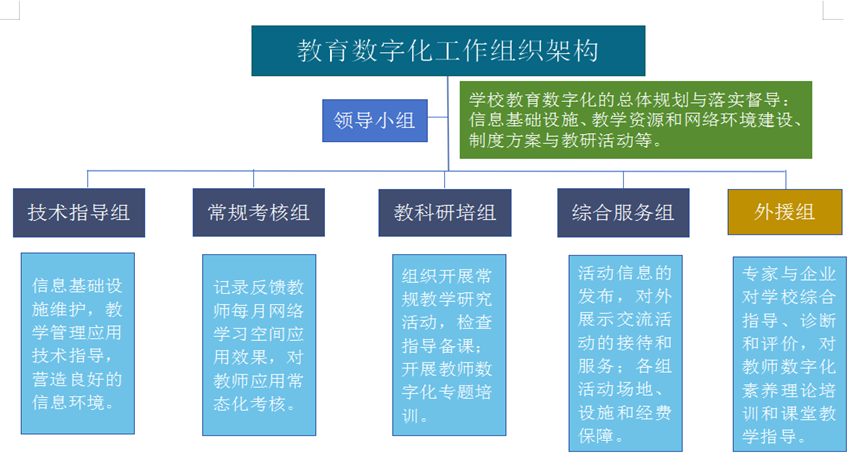 教育数字化工作组织架构

领导小组

学校教育数字化的总体规划与落实督导：信息基础设施、教学资源和网络环境建设、制度方案与教研活动等。

技术指导组

常规考核组

教科研培组

综合服务组

外援组

信息基础设施维护，教学管理应用技术指导，营造良好的信息环境。

记录反馈教师每月网络学习空间应用效果，对教师应用常态化考核。

组织开展常规教学研究活动，检查指导备课；开展教师数字化专题培训。

活动信息的发布，对外展示交流活动的接待和服务；各组活动场地、设施和经费保障。

专家与企业对学校综合指导、诊断和评价，对教师数字化素养理论培训和课堂教学指导。